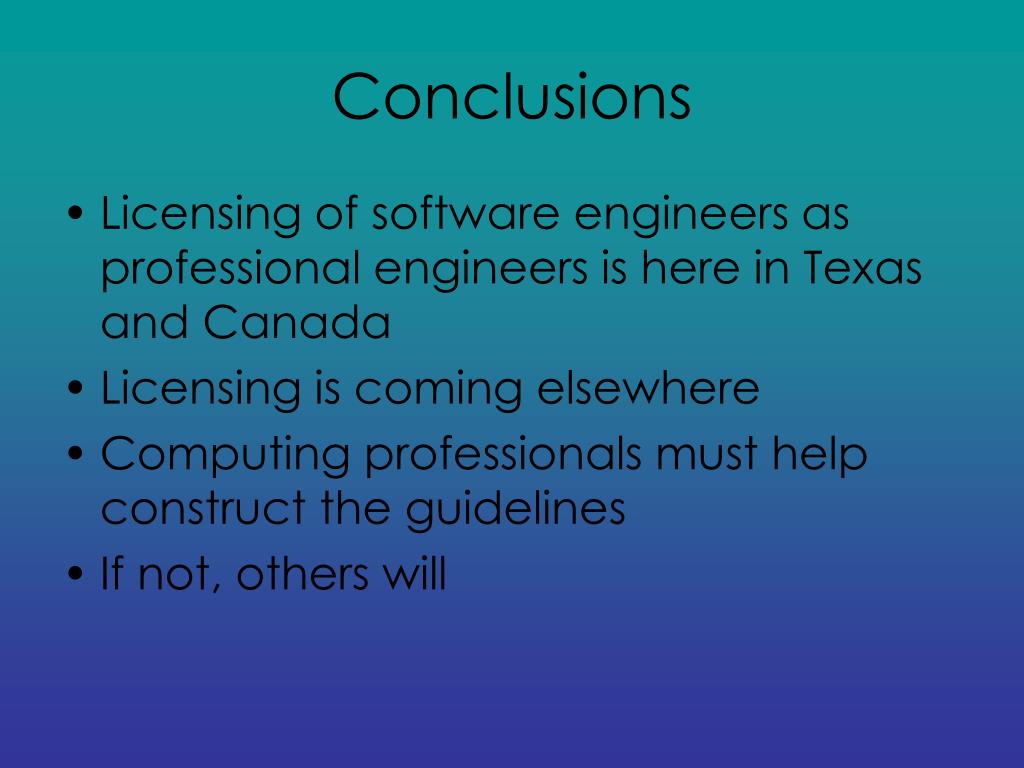 Conclusions

• Licensing of software engineers as professional engineers is here in Texas and Canada
• Licensing is coming elsewhere
• Computing professionals must help construct the guidelines
• If not, others will